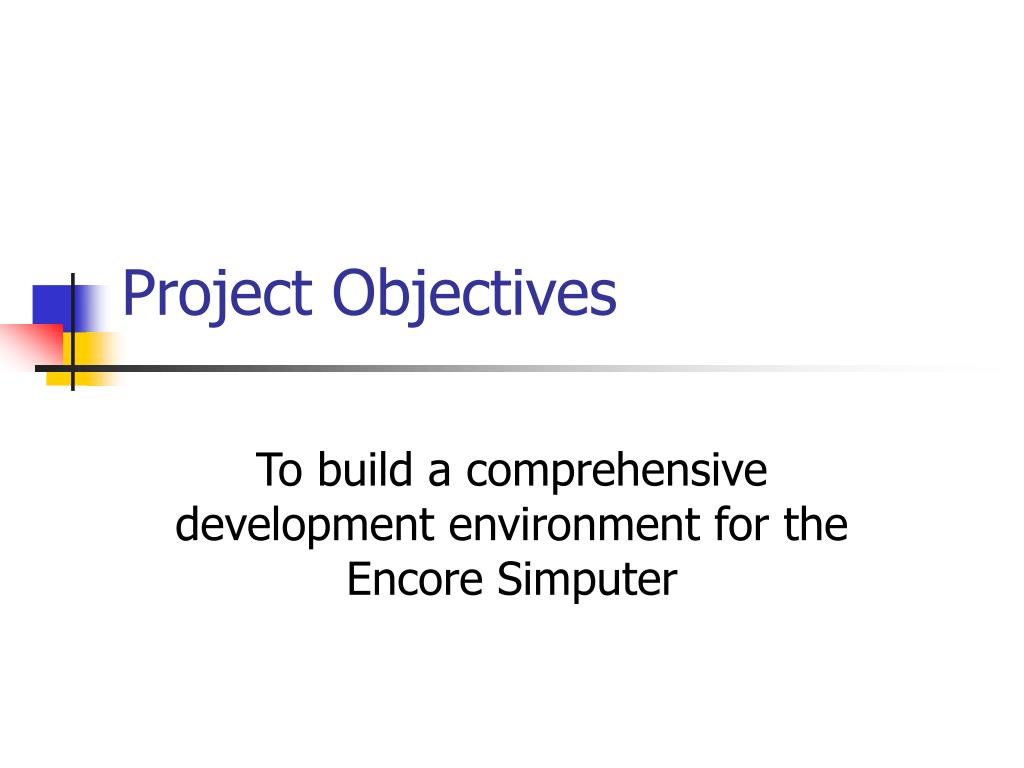 Project Objectives

To build a comprehensive development environment for the Encore Simputer